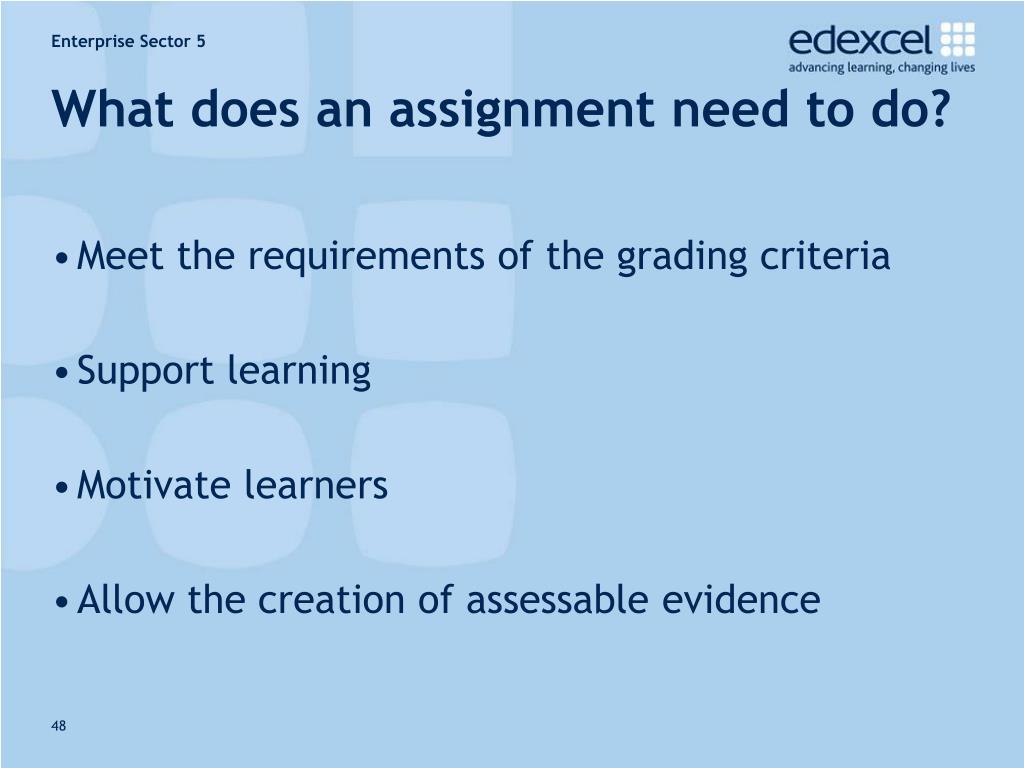 Enterprise Sector 5

edexcel
advancing learning, changing lives

What does an assignment need to do?

• Meet the requirements of the grading criteria

• Support learning

• Motivate learners

• Allow the creation of assessable evidence

48